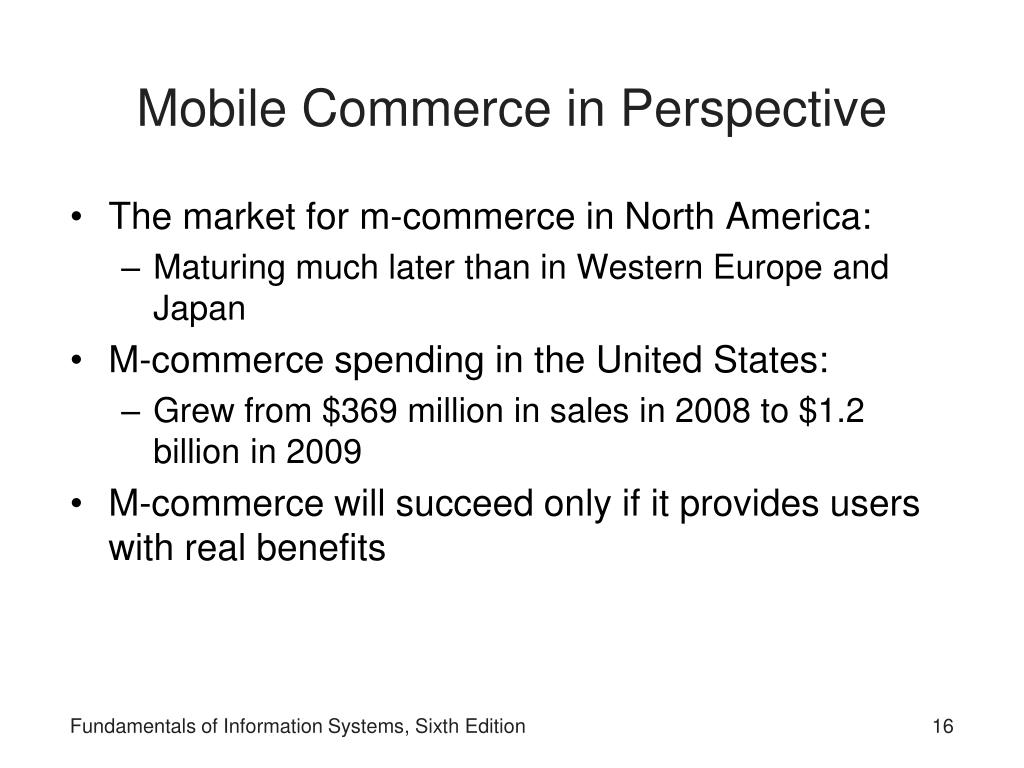 Mobile Commerce in Perspective

• The market for m-commerce in North America:
– Maturing much later than in Western Europe and Japan
• M-commerce spending in the United States:
– Grew from \$369 million in sales in 2008 to \$1.2 billion in 2009
• M-commerce will succeed only if it provides users with real benefits

Fundamentals of Information Systems, Sixth Edition

16